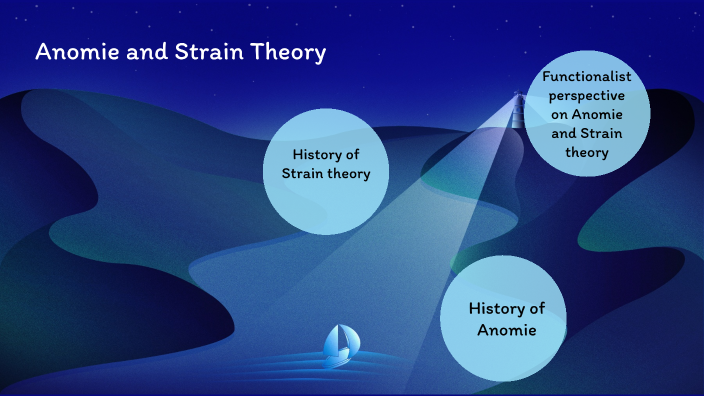 Anomie and Strain Theory

History of Strain theory

Functionalist perspective on Anomie and Strain theory

History of Anomie